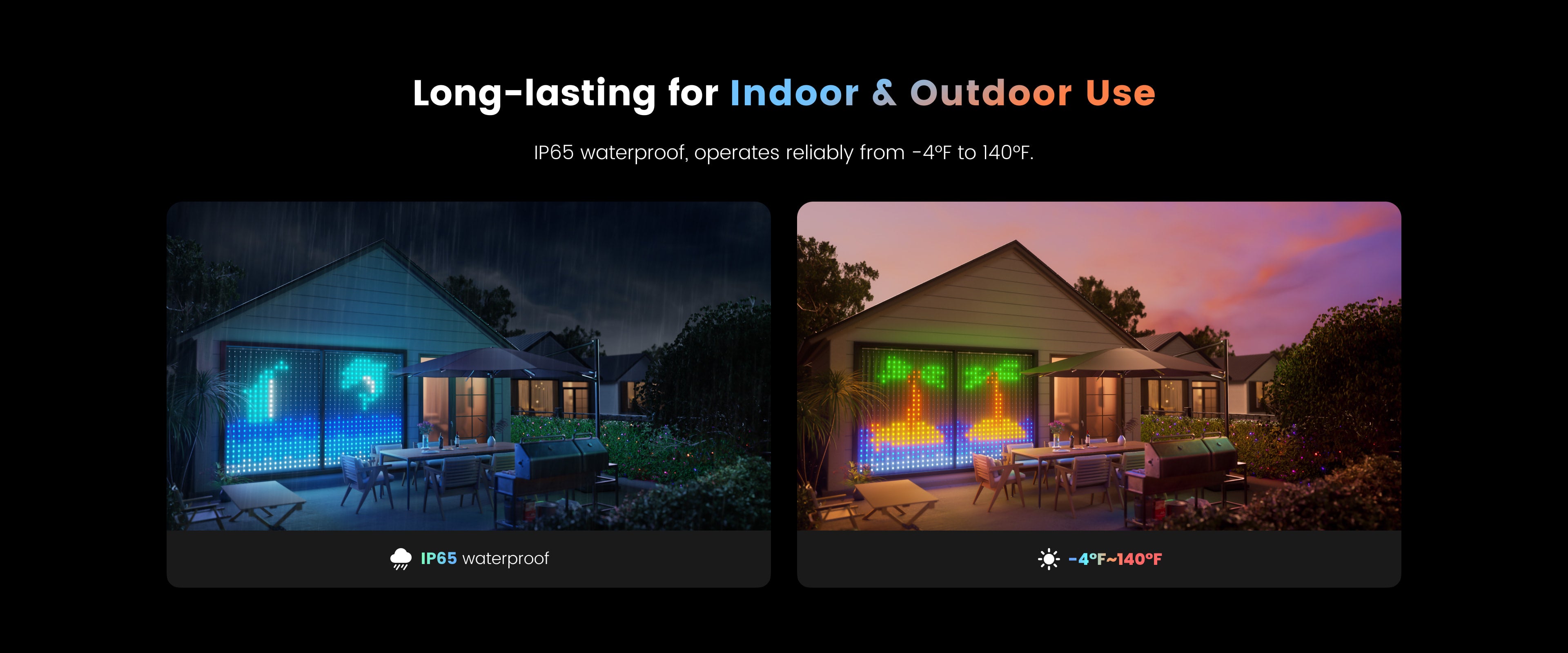 Long-lasting for Indoor & Outdoor Use

IP65 waterproof, operates reliably from -4°F to 140°F.

IP65 waterproof

-4°F~140°F